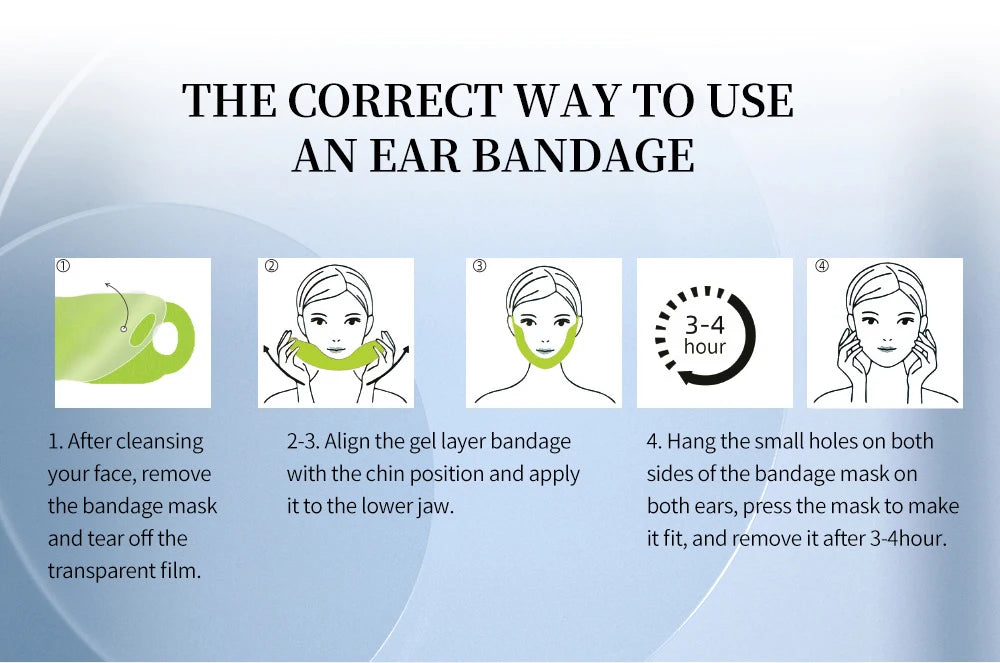 THE CORRECT WAY TO USE AN EAR BANDAGE

①

②

③

3-4 hour

④

1. After cleansing your face, remove the bandage mask and tear off the transparent film.

2-3. Align the gel layer bandage with the chin position and apply it to the lower jaw.

4. Hang the small holes on both sides of the bandage mask on both ears, press the mask to make it fit, and remove it after 3-4hour.